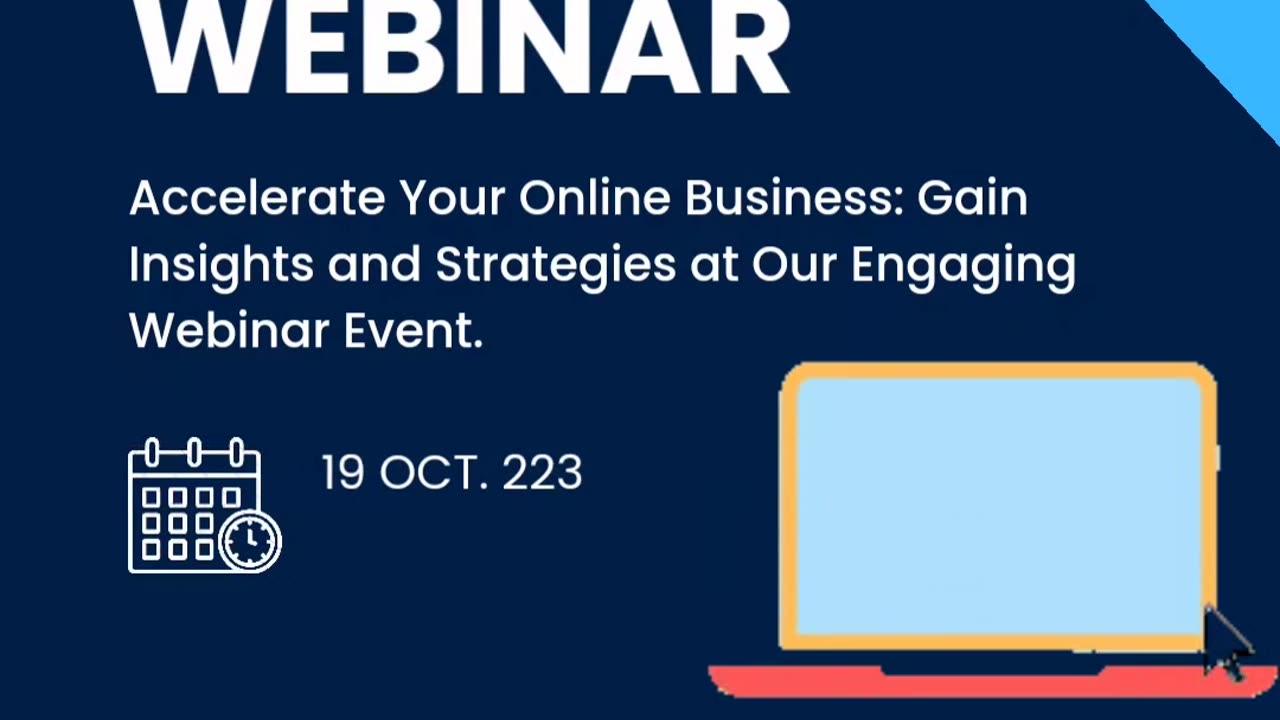 WEBINAR

Accelerate Your Online Business: Gain Insights and Strategies at Our Engaging Webinar Event.

19 OCT. 223